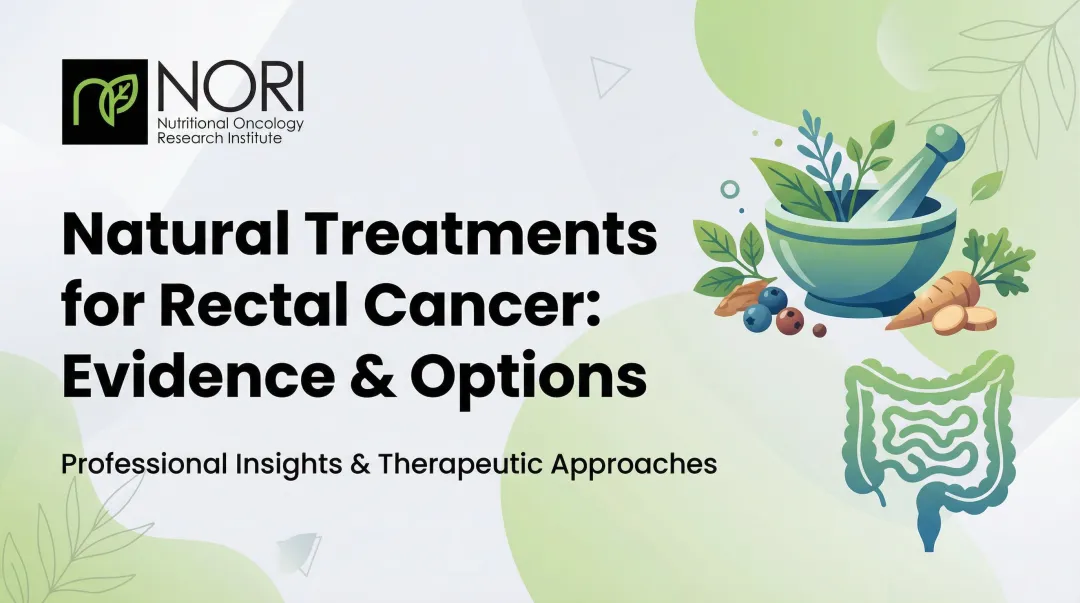 NORI
Nutritional Oncology Research Institute

Natural Treatments for Rectal Cancer: Evidence & Options

Professional Insights & Therapeutic Approaches